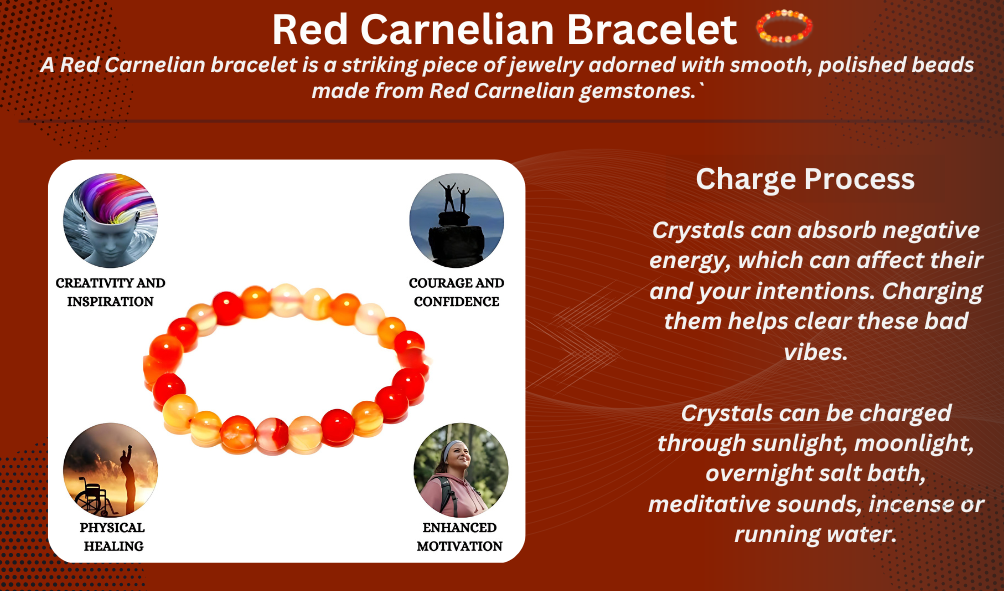 Red Carnelian Bracelet

A Red Carnelian bracelet is a striking piece of jewelry adorned with smooth, polished beads made from Red Carnelian gemstones.`

CREATIVITY AND INSPIRATION

COURAGE AND CONFIDENCE

PHYSICAL HEALING

ENHANCED MOTIVATION

Charge Process

Crystals can absorb negative energy, which can affect their and your intentions. Charging them helps clear these bad vibes.

Crystals can be charged through sunlight, moonlight, overnight salt bath, meditative sounds, incense or running water.